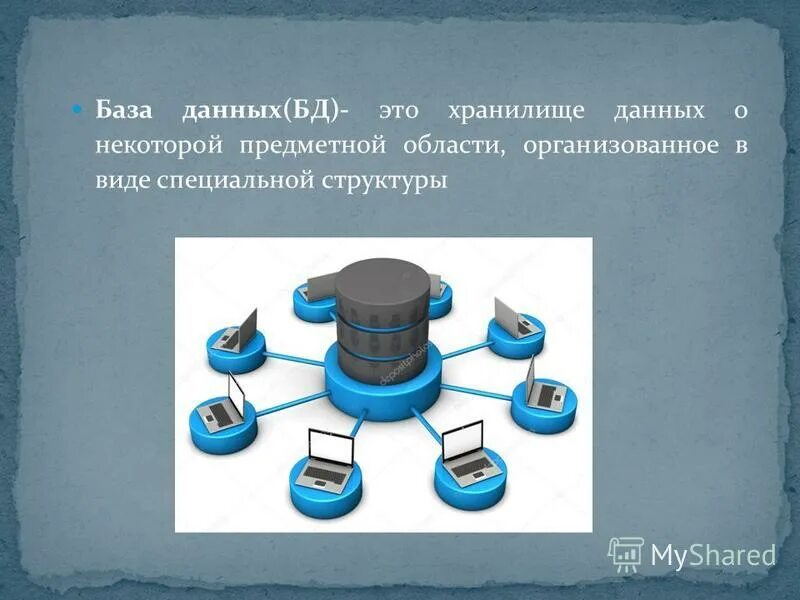 База данных(БД)- это хранилище данных о некоторой предметной области, организованное в виде специальной структуры

depositphotos

MyShared